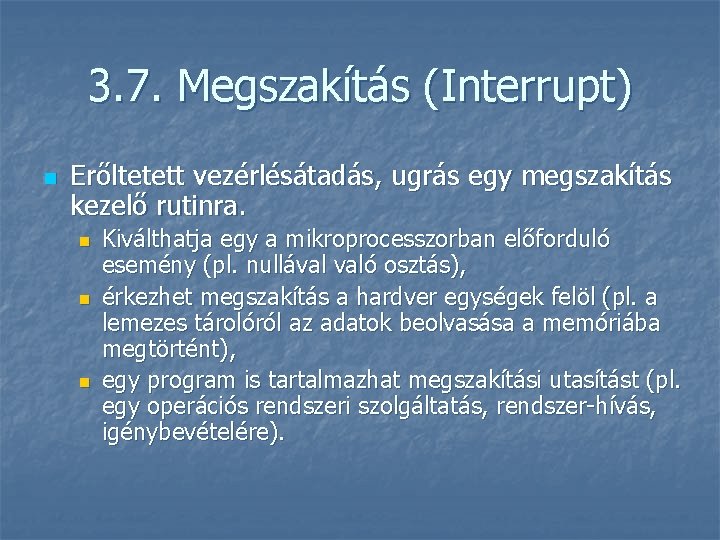 3.7. Megszakítás (Interrupt)

Erőltetett vezérlésátadás, ugrás egy megszakítás kezelő rutinra.

Kiválthatja egy a mikroprocesszorban előforduló esemény (pl. nullával való osztás),

érkezhet megszakítás a hardver egységek felöl (pl. a lemezes tárolóról az adatok beolvasása a memóriába megtörtént),

egy program is tartalmazhat megszakítási utasítást (pl. egy operációs rendszeri szolgáltatás, rendszer-hívás, igénybevételére).